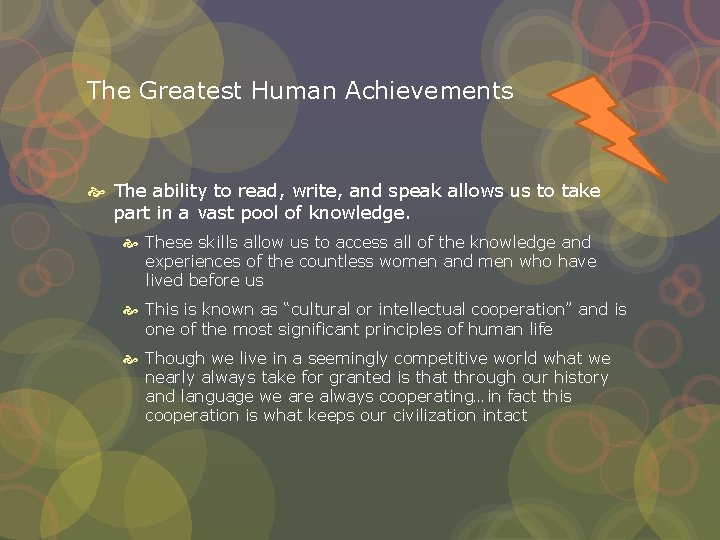 The Greatest Human Achievements

The ability to read, write, and speak allows us to take part in a vast pool of knowledge.

These skills allow us to access all of the knowledge and experiences of the countless women and men who have lived before us

This is known as “cultural or intellectual cooperation” and is one of the most significant principles of human life

Though we live in a seemingly competitive world what we nearly always take for granted is that through our history and language we are always cooperating… in fact this cooperation is what keeps our civilization intact